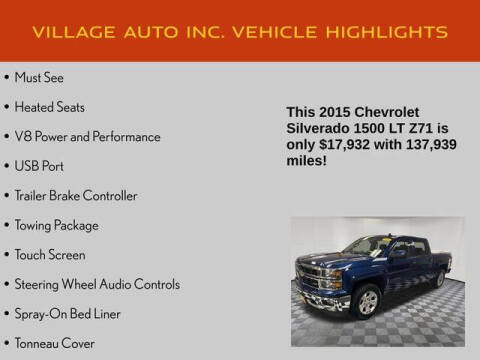 VILLAGE AUTO INC. VEHICLE HIGHLIGHTS

• Must See
• Heated Seats
• V8 Power and Performance
• USB Port
• Trailer Brake Controller
• Towing Package
• Touch Screen
• Steering Wheel Audio Controls
• Spray-On Bed Liner
• Tonneau Cover

This 2015 Chevrolet Silverado 1500 LT Z71 is only $17,932 with 137,939 miles!